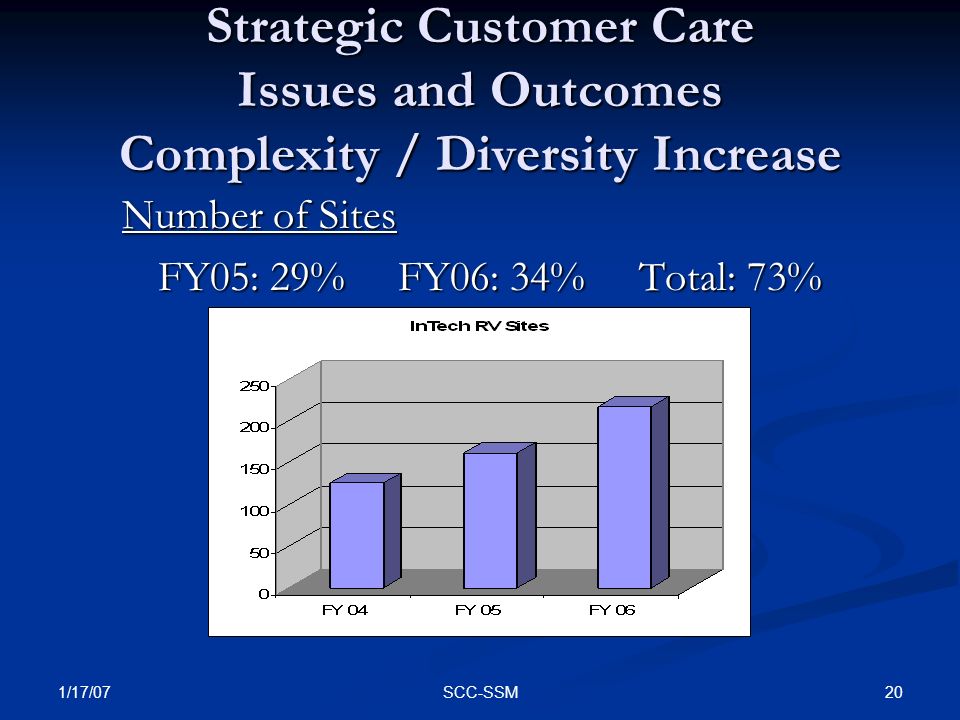 Strategic Customer Care
Issues and Outcomes
Complexity / Diversity Increase

Number of Sites

FY05: 29% FY06: 34% Total: 73%

InTech RV Sites

250
200
150
100
50
0

FY 04
FY 05
FY 06

1/17/07
SCC-SSM
20